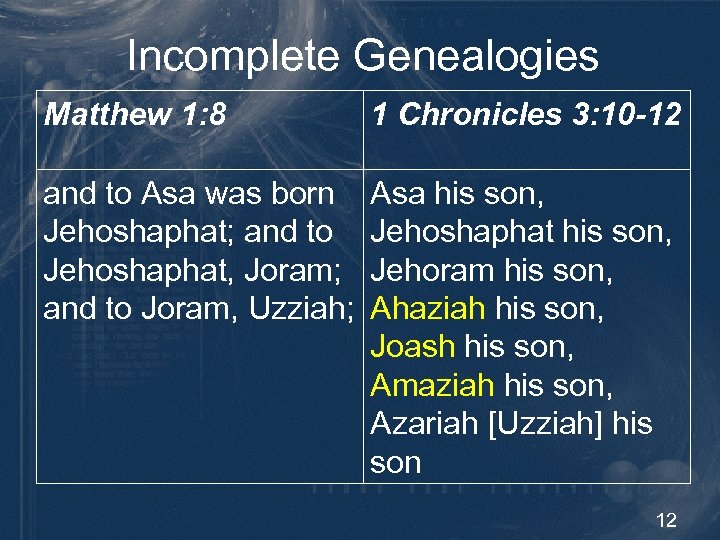 Incomplete Genealogies

| Matthew 1:8 | 1 Chronicles 3:10-12 |
|---|---|
| and to Asa was born Jehoshaphat; and to Jehoshaphat, Joram; and to Joram, Uzziah; | Asa his son, Jehoshaphat his son, Jehoram his son, Ahaziah his son, Joash his son, Amaziah his son, Azariah [Uzziah] his son |

12